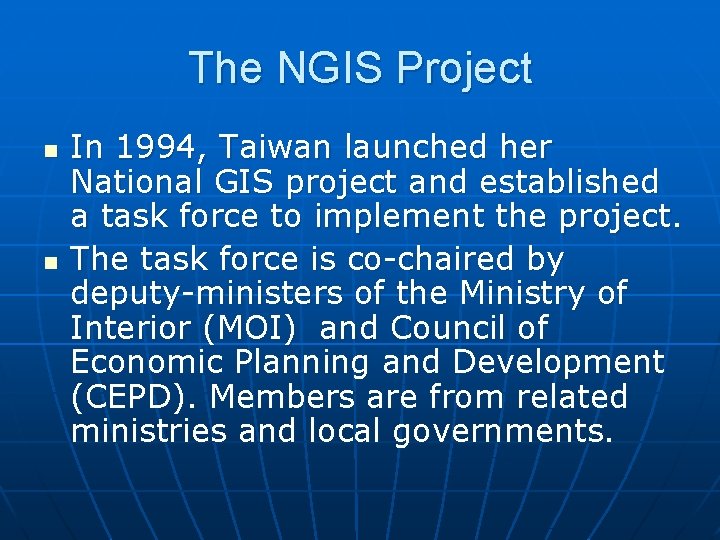 The NGIS Project

- In 1994, Taiwan launched her National GIS project and established a task force to implement the project.
- The task force is co-chaired by deputy-ministers of the Ministry of Interior (MOI)  and Council of Economic Planning and Development (CEPD). Members are from related ministries and local governments.